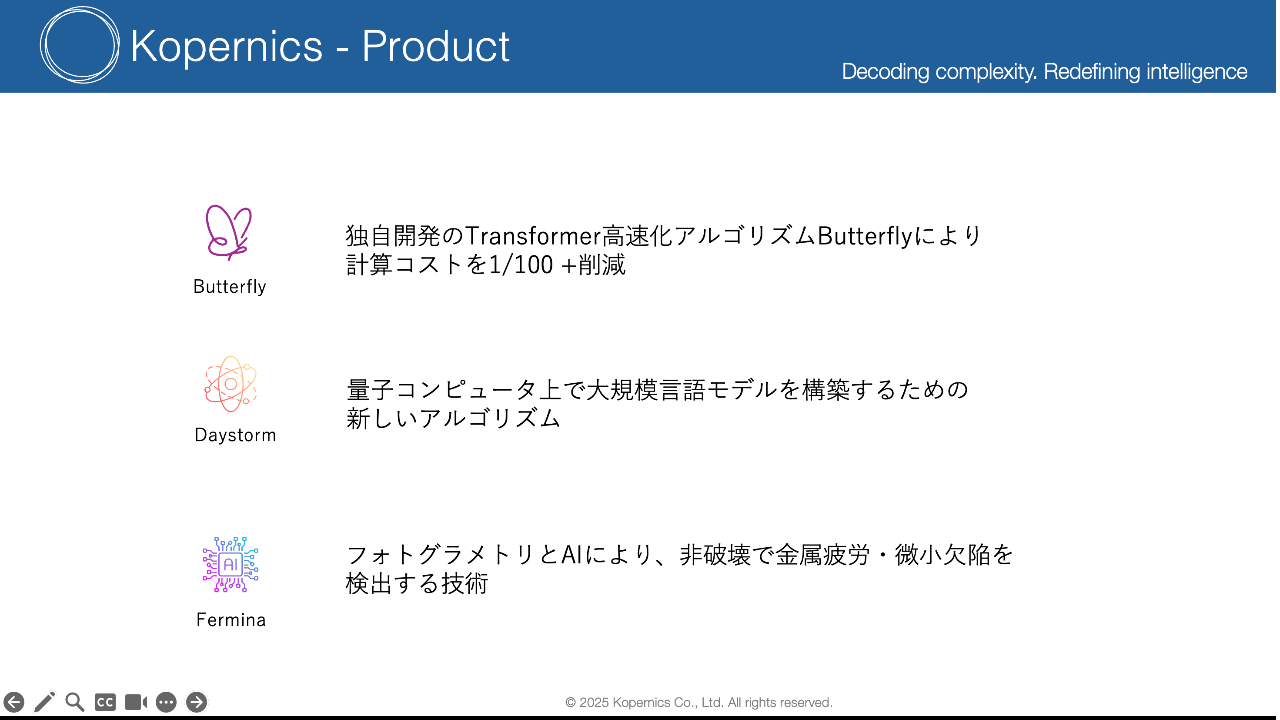 Kopernics - Product

Decoding complexity. Redefining intelligence

Butterfly

独自開発のTransformer高速化アルゴリズムButterflyにより計算コストを1/100 +削減

Daystorm

量子コンピュータ上で大規模言語モデルを構築するための新しいアルゴリズム

AI

Fermina

フォトグラメトリとAIにより、非破壊で金属疲労・微小欠陥を検出する技術

CC

© 2025 Kopernics Co., Ltd. All rights reserved.